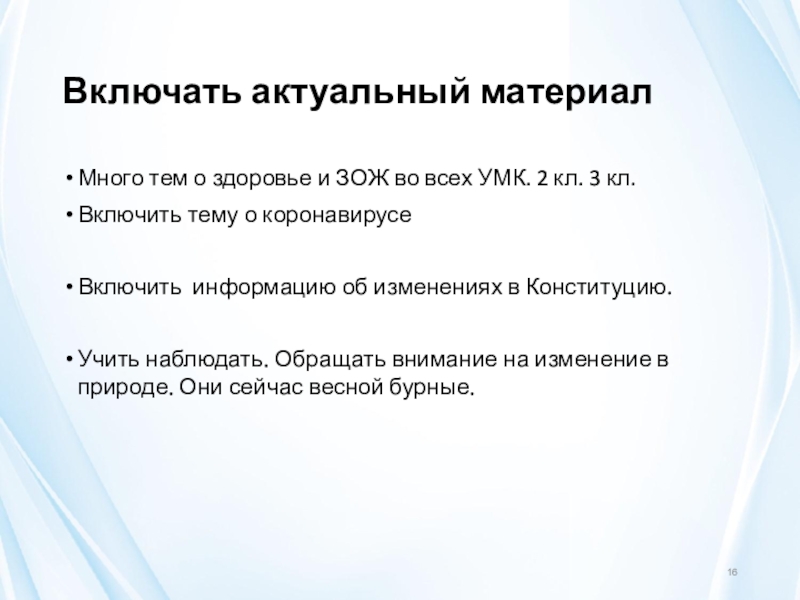 Включать актуальный материал

• Много тем о здоровье и ЗОЖ во всех УМК. 2 кл. 3 кл.

• Включить тему о коронавирусе

• Включить информацию об изменениях в Конституцию.

• Учить наблюдать. Обращать внимание на изменение в природе. Они сейчас весной бурные.

16